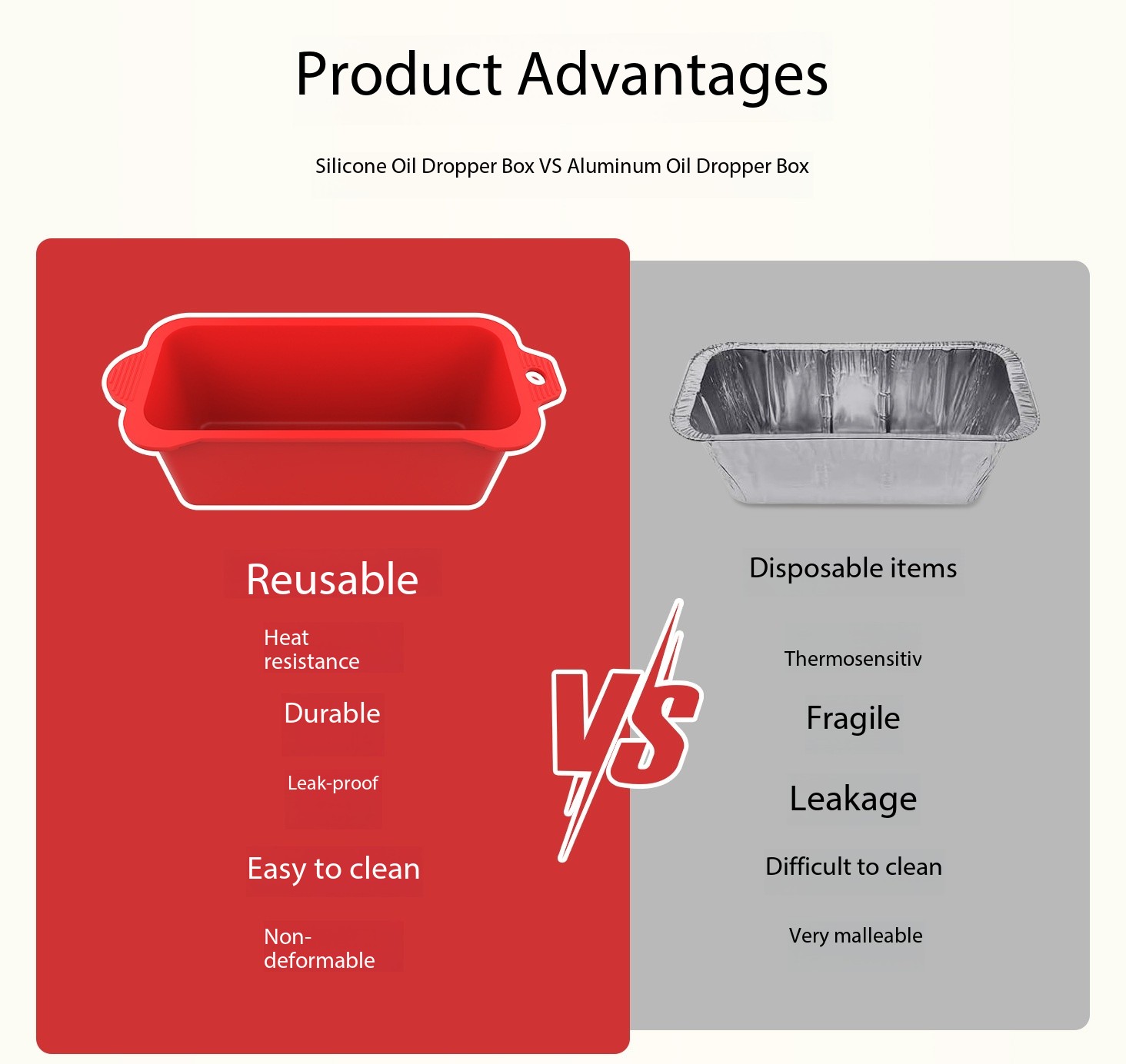 Product Advantages

Silicone Oil Dropper Box VS Aluminum Oil Dropper Box

Reusable

Heat resistance

Durable

Leak-proof

Easy to clean

Non-deformable

VS

Disposable items

Thermosensitiv

Fragile

Leakage

Difficult to clean

Very malleable